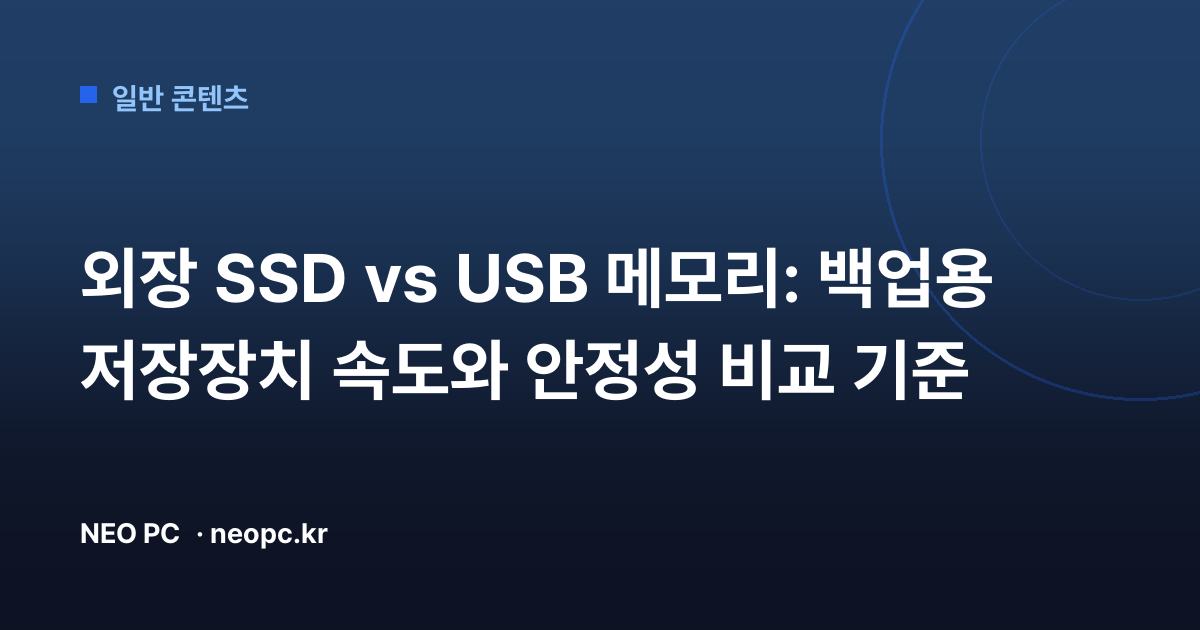 일반 콘텐츠

외장 SSD vs USB 메모리: 백업용 저장장치 속도와 안정성 비교 기준

NEO PC · neopc.kr